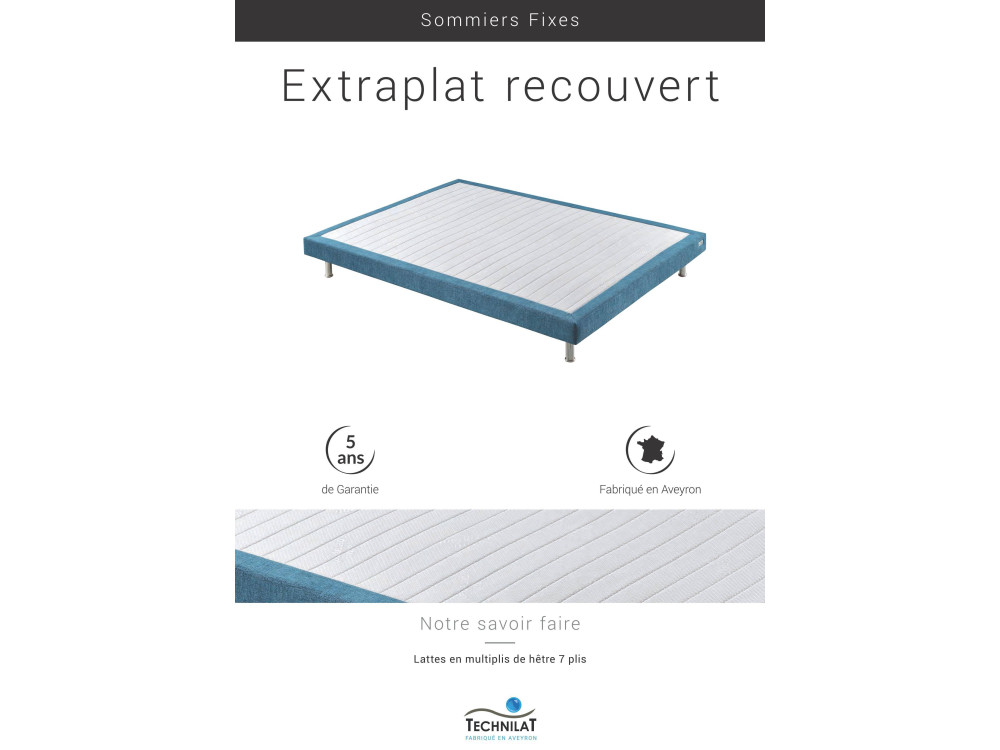 Sommiers Fixes

Extraplat recouvert

5 ans

de Garantie

Fabriqué en Aveyron

Notre savoir faire

Lattes en multiplis de hêtre 7 plis

TECHNILAT
FABRIQUÉ EN AVEYRON